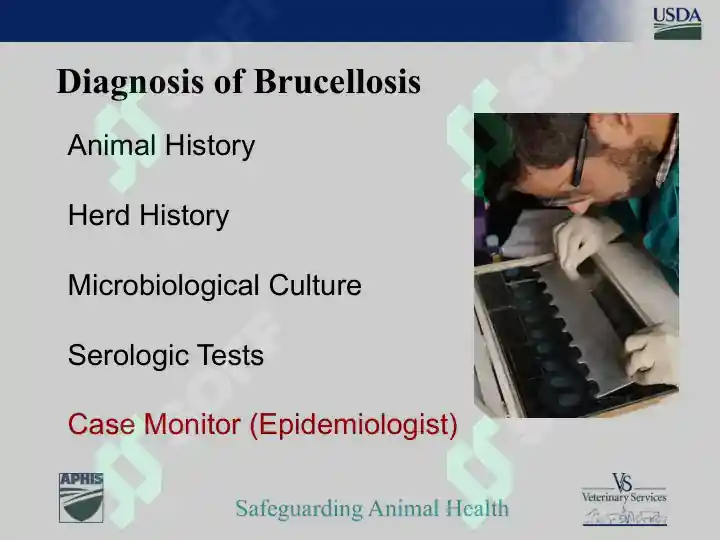 USDA

Diagnosis of Brucellosis

Animal History

Herd History

Microbiological Culture

Serologic Tests

Case Monitor (Epidemiologist)

APHIS

Safeguarding Animal Health

VS
Veterinary Services